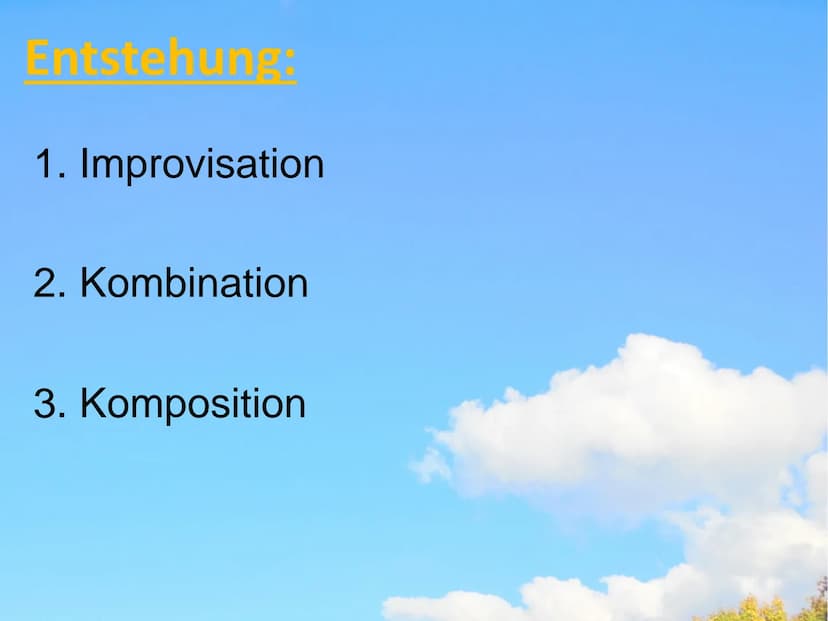 Entstehung:

1. Improvisation

2. Kombination

3. Komposition